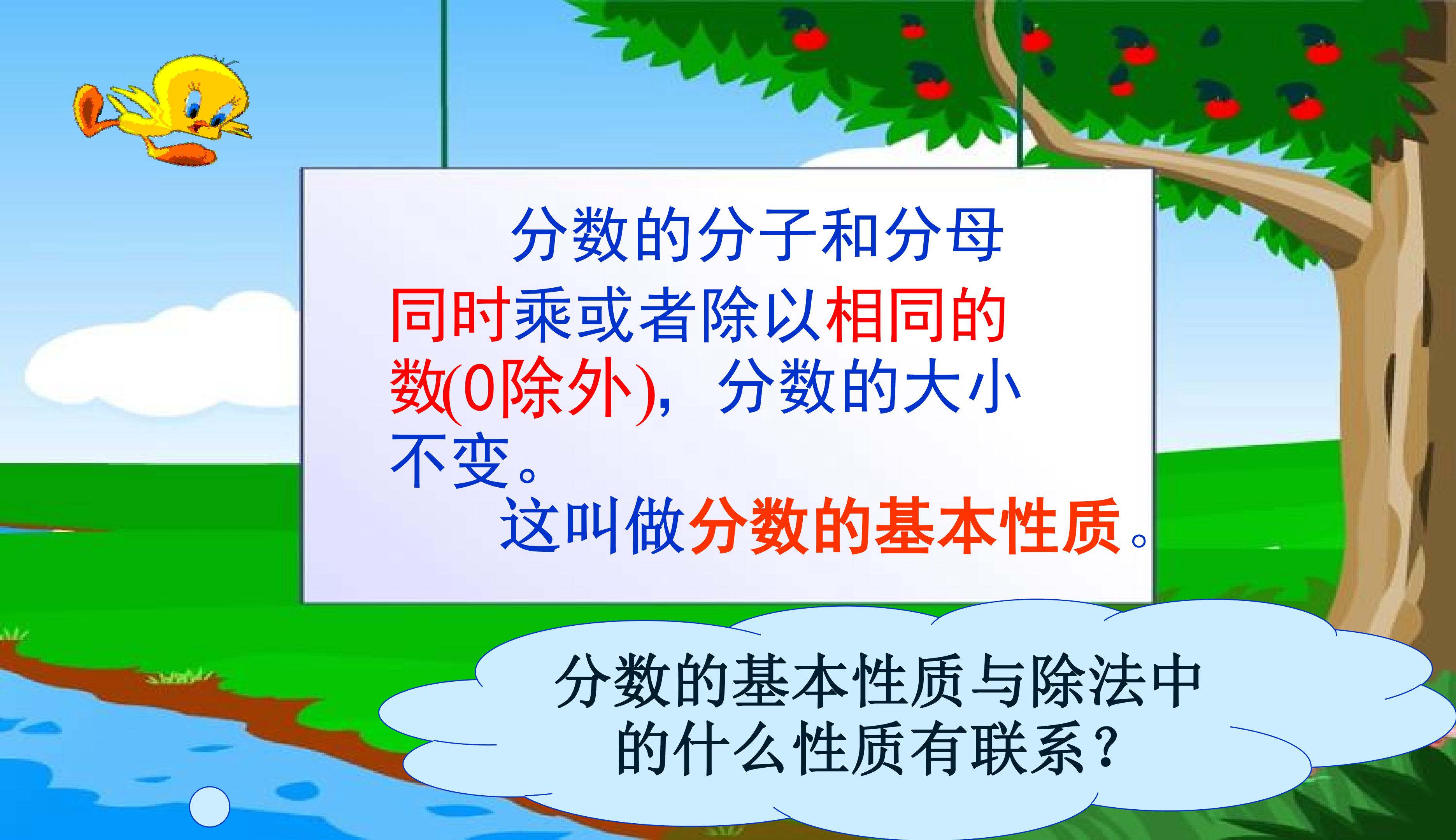 分数的分子和分母同时乘或者除以相同的数(0除外)，分数的大小不变。

这叫做分数的基本性质。

分数的基本性质与除法中的什么性质有联系？